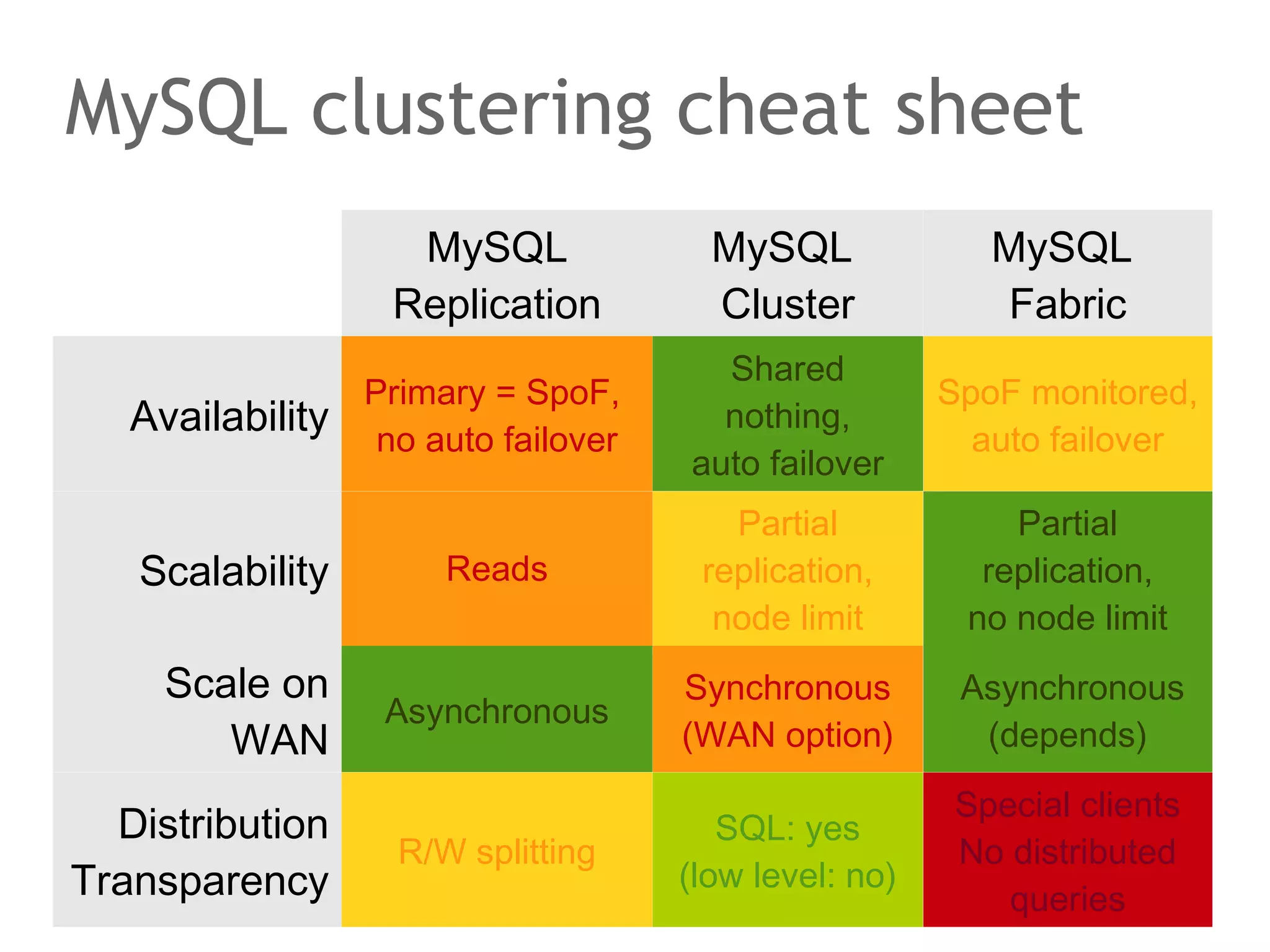 MySQL clustering cheat sheet

| | MySQL Replication | MySQL Cluster | MySQL Fabric |
|---|---|---|---|
| Availability | Primary = SpoF, no auto failover | Shared nothing, auto failover | SpoF monitored, auto failover |
| Scalability | Reads | Partial replication, node limit | Partial replication, no node limit |
| Scale on WAN | Asynchronous | Synchronous (WAN option) | Asynchronous (depends) |
| Distribution Transparency | R/W splitting | SQL: yes (low level: no) | Special clients No distributed queries |